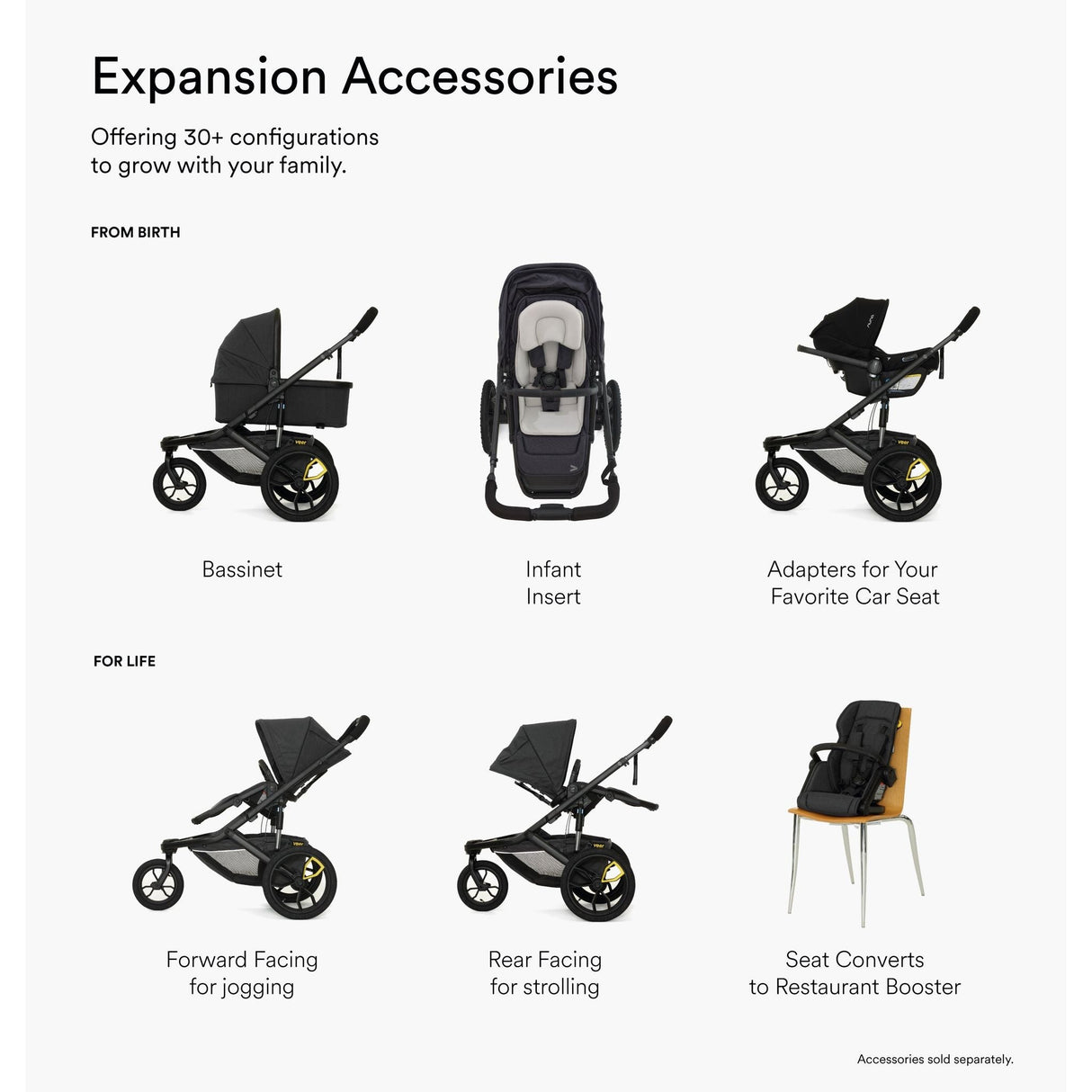 Expansion Accessories

Offering 30+ configurations to grow with your family.

FROM BIRTH

Bassinet

Infant Insert

Adapters for Your Favorite Car Seat

FOR LIFE

Forward Facing for jogging

Rear Facing for strolling

Seat Converts to Restaurant Booster

Accessories sold separately.